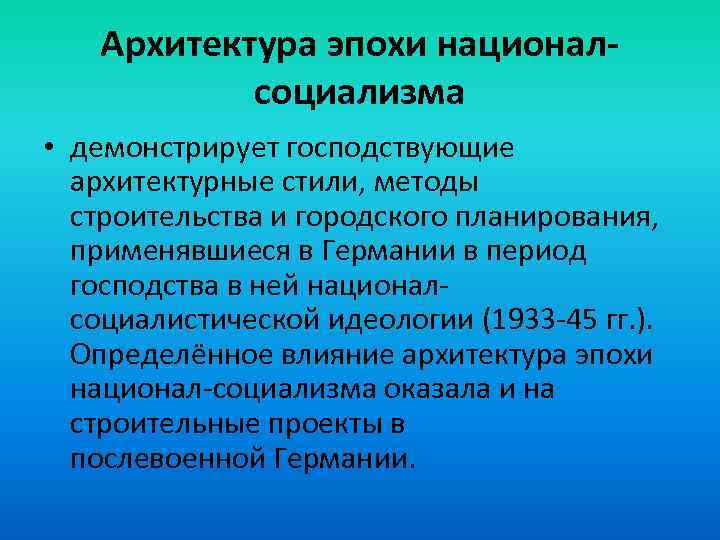 Архитектура эпохи национал-социализма

• демонстрирует господствующие архитектурные стили, методы строительства и городского планирования, применявшиеся в Германии в период господства в ней национал-социалистической идеологии (1933-45 гг.). Определённое влияние архитектура эпохи национал-социализма оказала и на строительные проекты в послевоенной Германии.